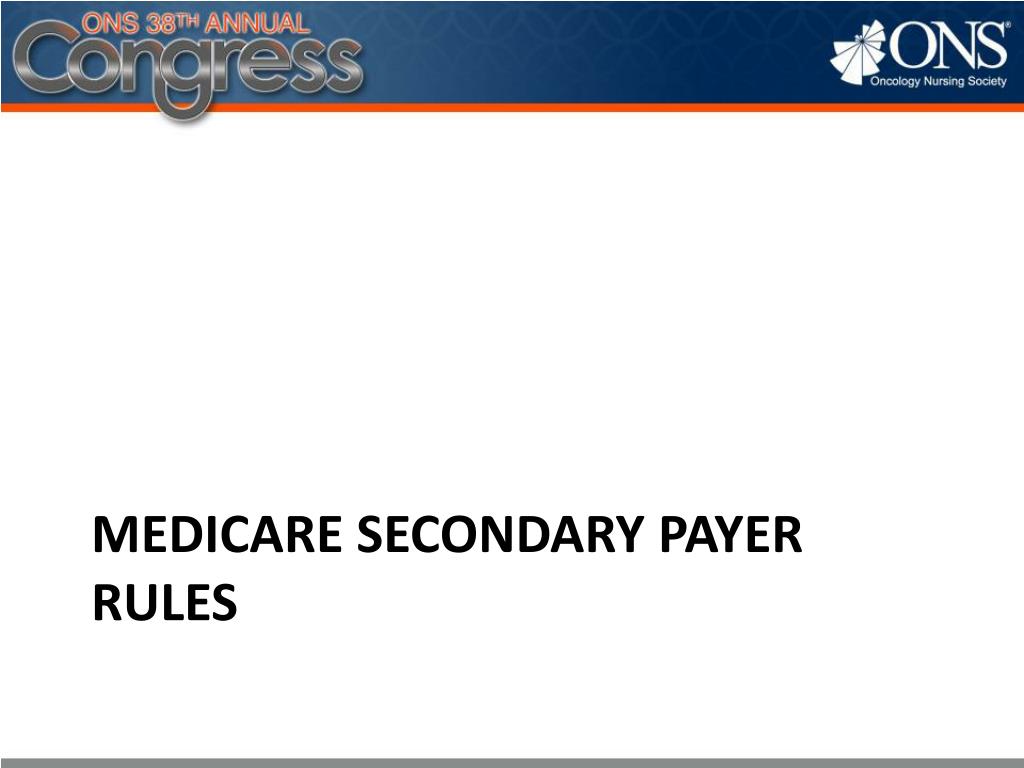 ONS 38TH ANNUAL
Congress

ONS®
Oncology Nursing Society

MEDICARE SECONDARY PAYER RULES